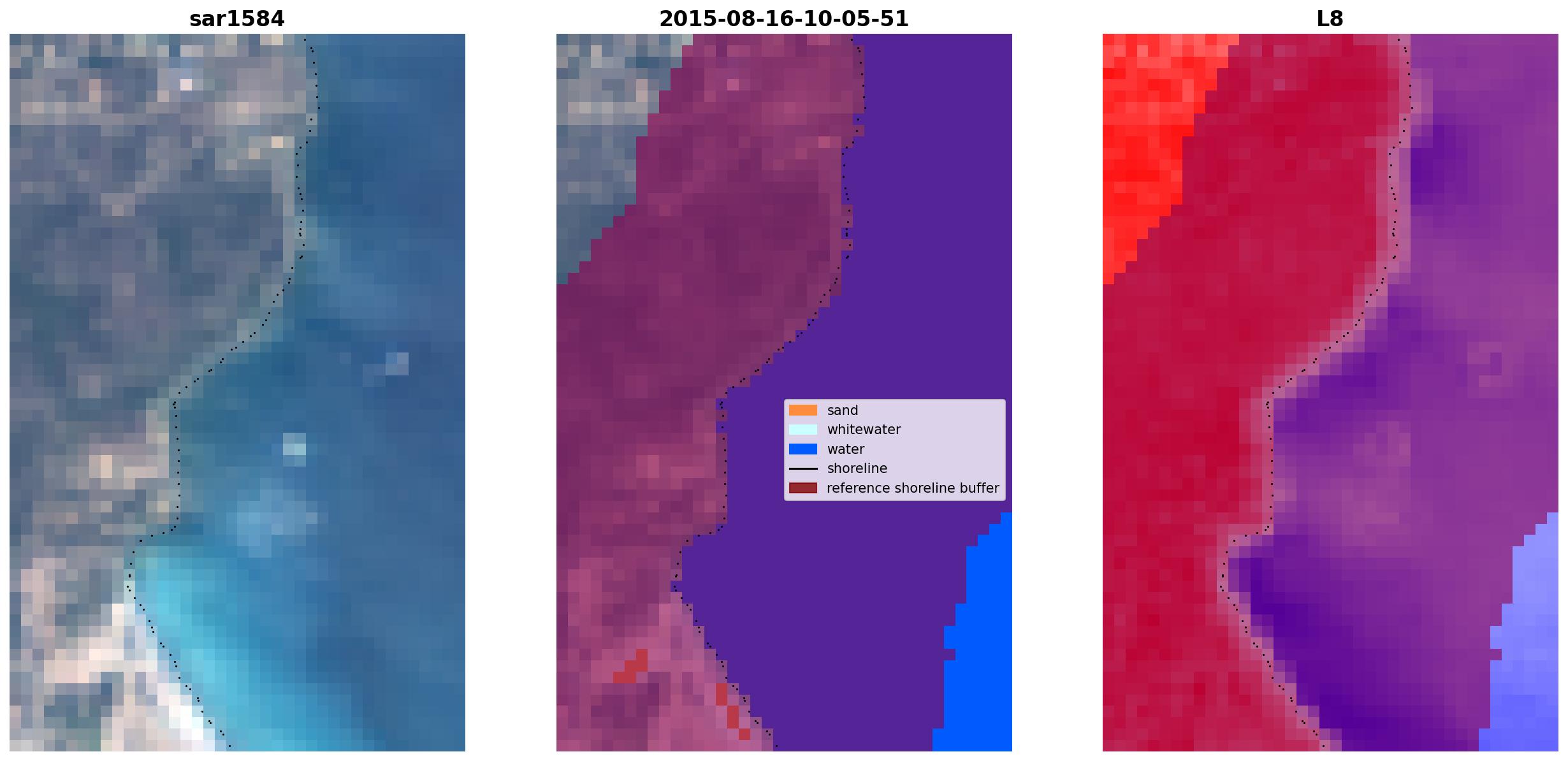 sar1584

2015-08-16-10-05-51

sand
whitewater
water
shoreline
reference shoreline buffer

L8